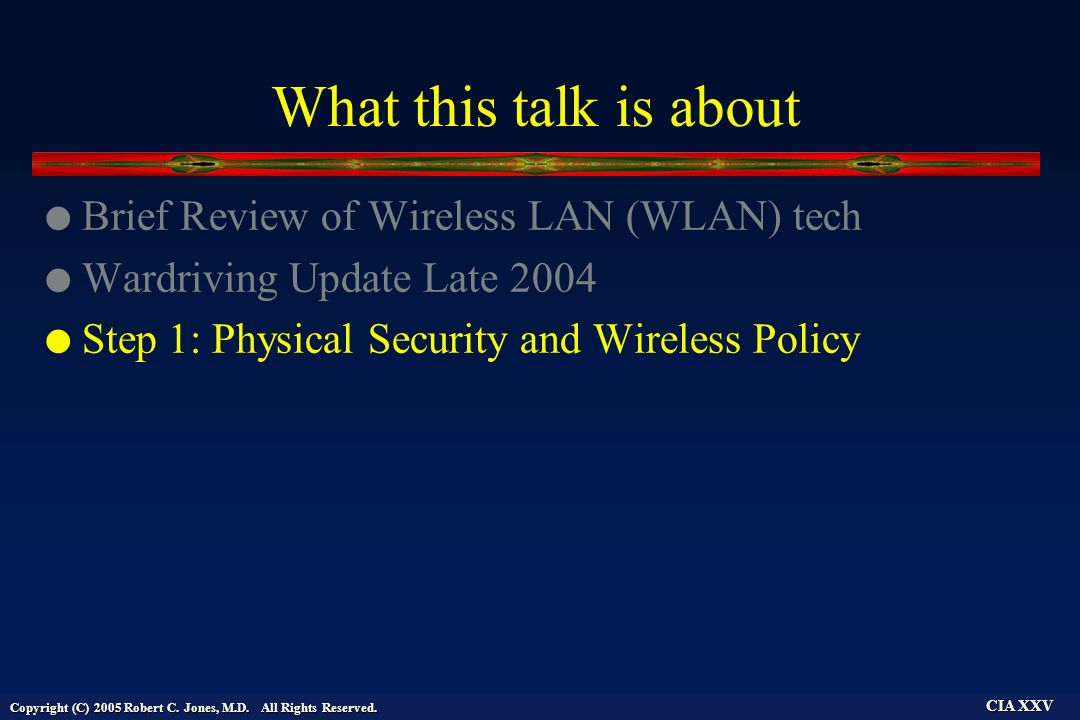 What this talk is about

Brief Review of Wireless LAN (WLAN) tech

Wardriving Update Late 2004

Step 1: Physical Security and Wireless Policy

Copyright (C) 2005 Robert C. Jones, M.D. All Rights Reserved.

CIA XXV